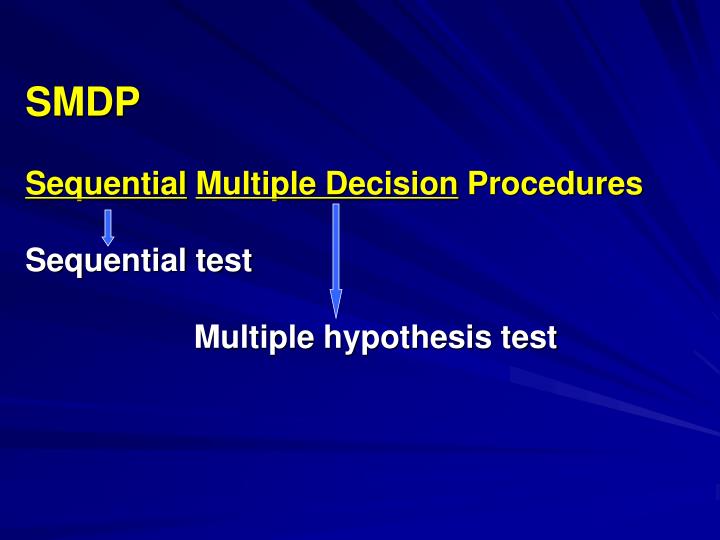 SMDP

Sequential Multiple Decision Procedures

Sequential test

Multiple hypothesis test